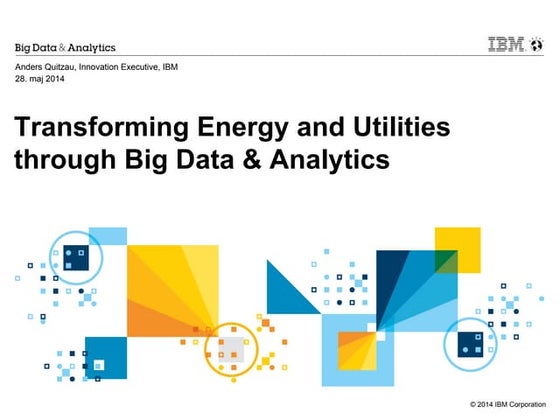 Big Data & Analytics

IBM

Anders Quitzau, Innovation Executive, IBM
28. maj 2014

Transforming Energy and Utilities through Big Data & Analytics

© 2014 IBM Corporation